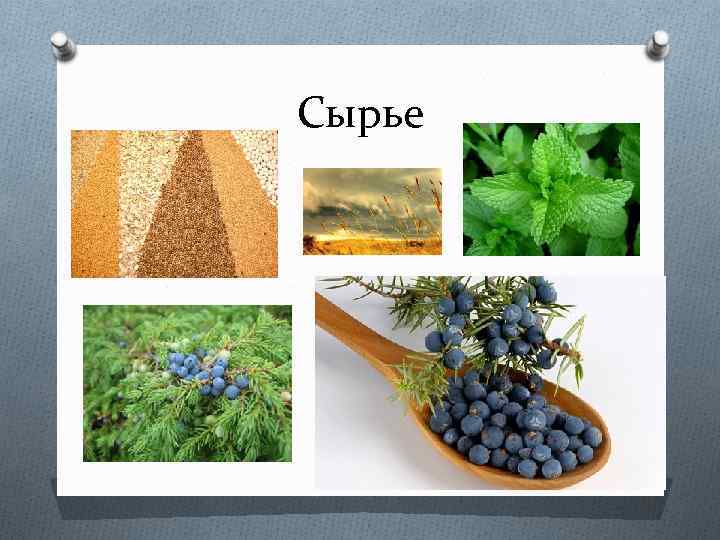 Сырье